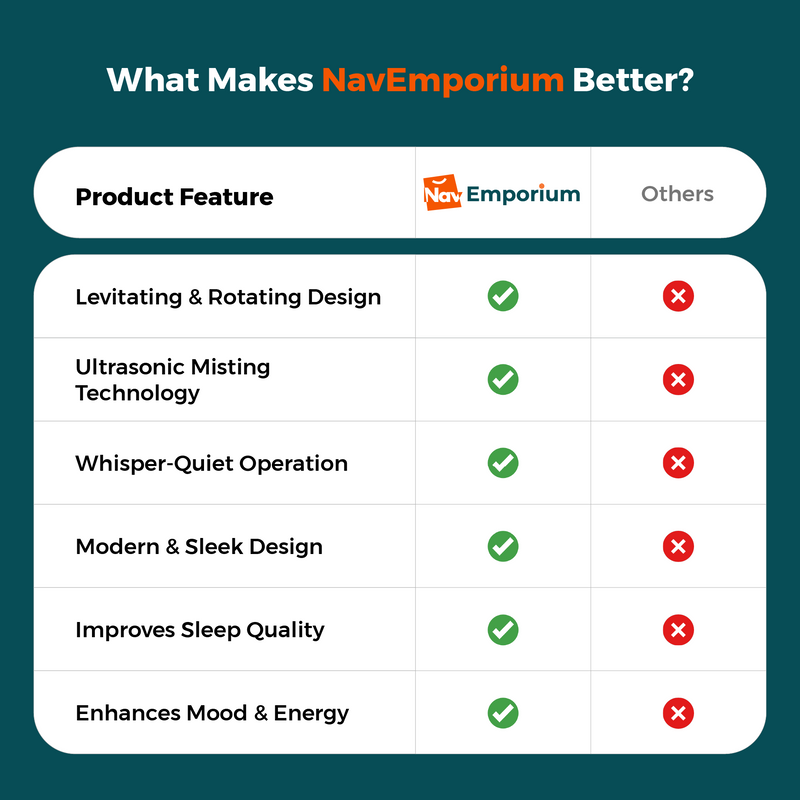 What Makes NavEmporium Better?

| Product Feature | Nav Emporium | Others |
|---|---|---|
| Levitating & Rotating Design | ✓ | ✗ |
| Ultrasonic Misting Technology | ✓ | ✗ |
| Whisper-Quiet Operation | ✓ | ✗ |
| Modern & Sleek Design | ✓ | ✗ |
| Improves Sleep Quality | ✓ | ✗ |
| Enhances Mood & Energy | ✓ | ✗ |